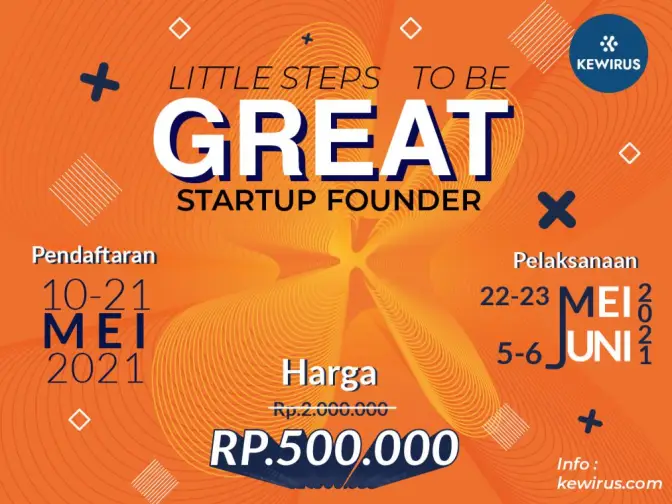 KEWIRUS

LITTLE STEPS TO BE
GREAT
STARTUP FOUNDER

Pendaftaran
10-21
MEI
2021

Pelaksanaan
22-23 MEI
5-6 JUNI
2021

Harga
Rp.2.000.000
RP.500.000

Info :
kewirus.com